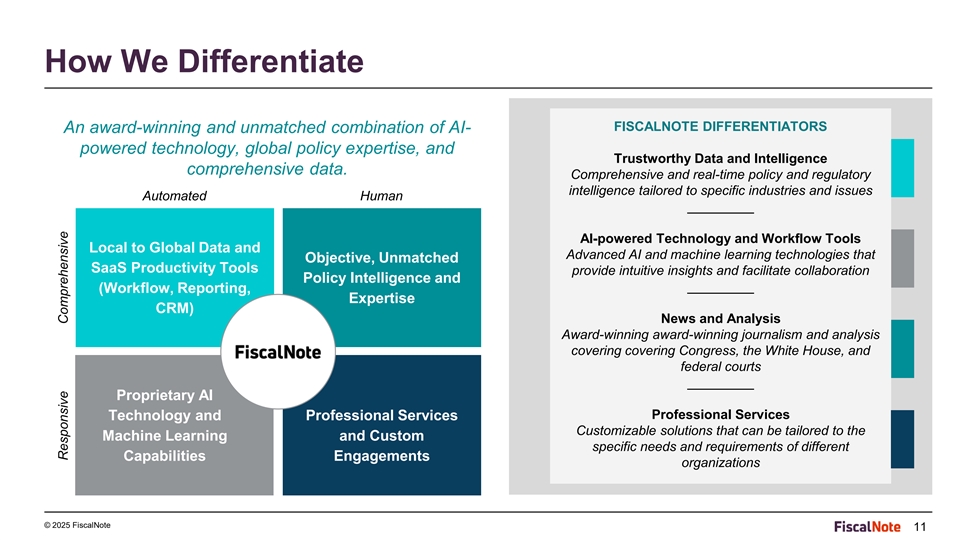 How We Differentiate

An award-winning and unmatched combination of AI-powered technology, global policy expertise, and comprehensive data.

Automated

Human

Comprehensive

Responsive

Local to Global Data and SaaS Productivity Tools (Workflow, Reporting, CRM)

Objective, Unmatched Policy Intelligence and Expertise

FiscalNote

Proprietary AI Technology and Machine Learning Capabilities

Professional Services and Custom Engagements

FISCALNOTE DIFFERENTIATORS

Trustworthy Data and Intelligence
Comprehensive and real-time policy and regulatory intelligence tailored to specific industries and issues

AI-powered Technology and Workflow Tools
Advanced AI and machine learning technologies that provide intuitive insights and facilitate collaboration

News and Analysis
Award-winning award-winning journalism and analysis covering covering Congress, the White House, and federal courts

Professional Services
Customizable solutions that can be tailored to the specific needs and requirements of different organizations

© 2025 FiscalNote

FiscalNote 11